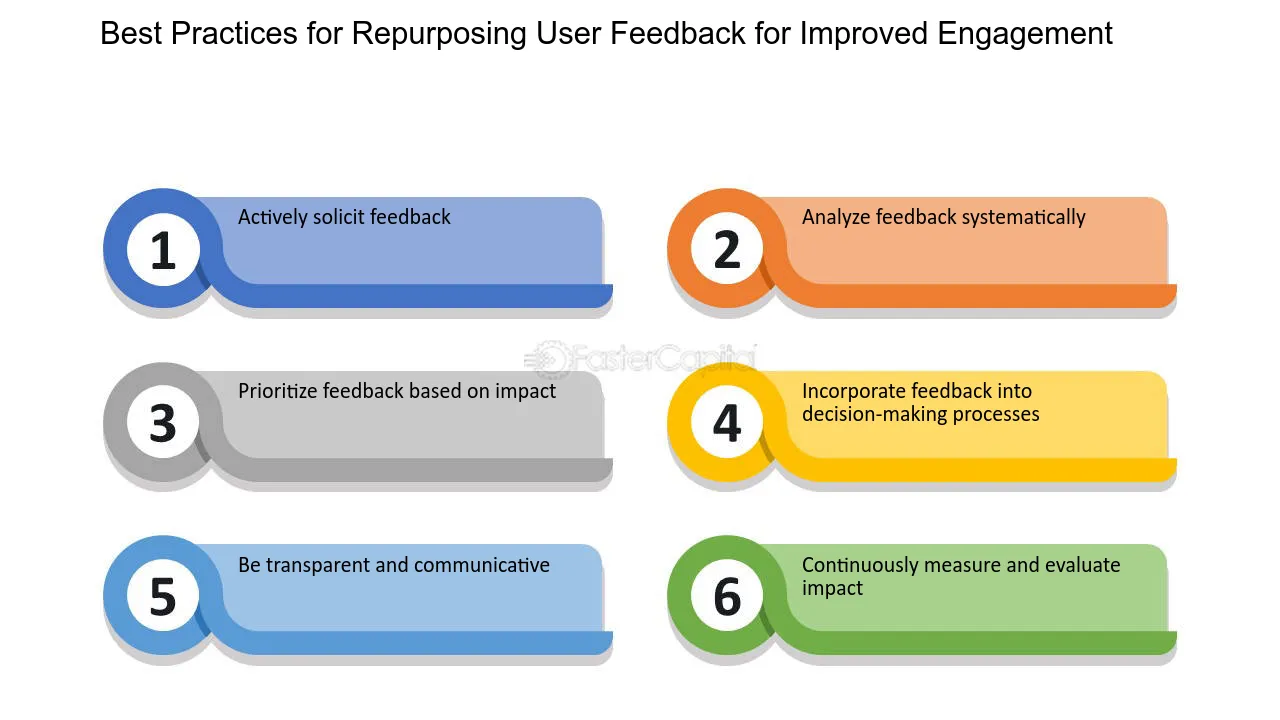 Best Practices for Repurposing User Feedback for Improved Engagement

1
Actively solicit feedback

2
Analyze feedback systematically

3
Prioritize feedback based on impact

4
Incorporate feedback into decision-making processes

5
Be transparent and communicative

6
Continuously measure and evaluate impact

FasterCapital